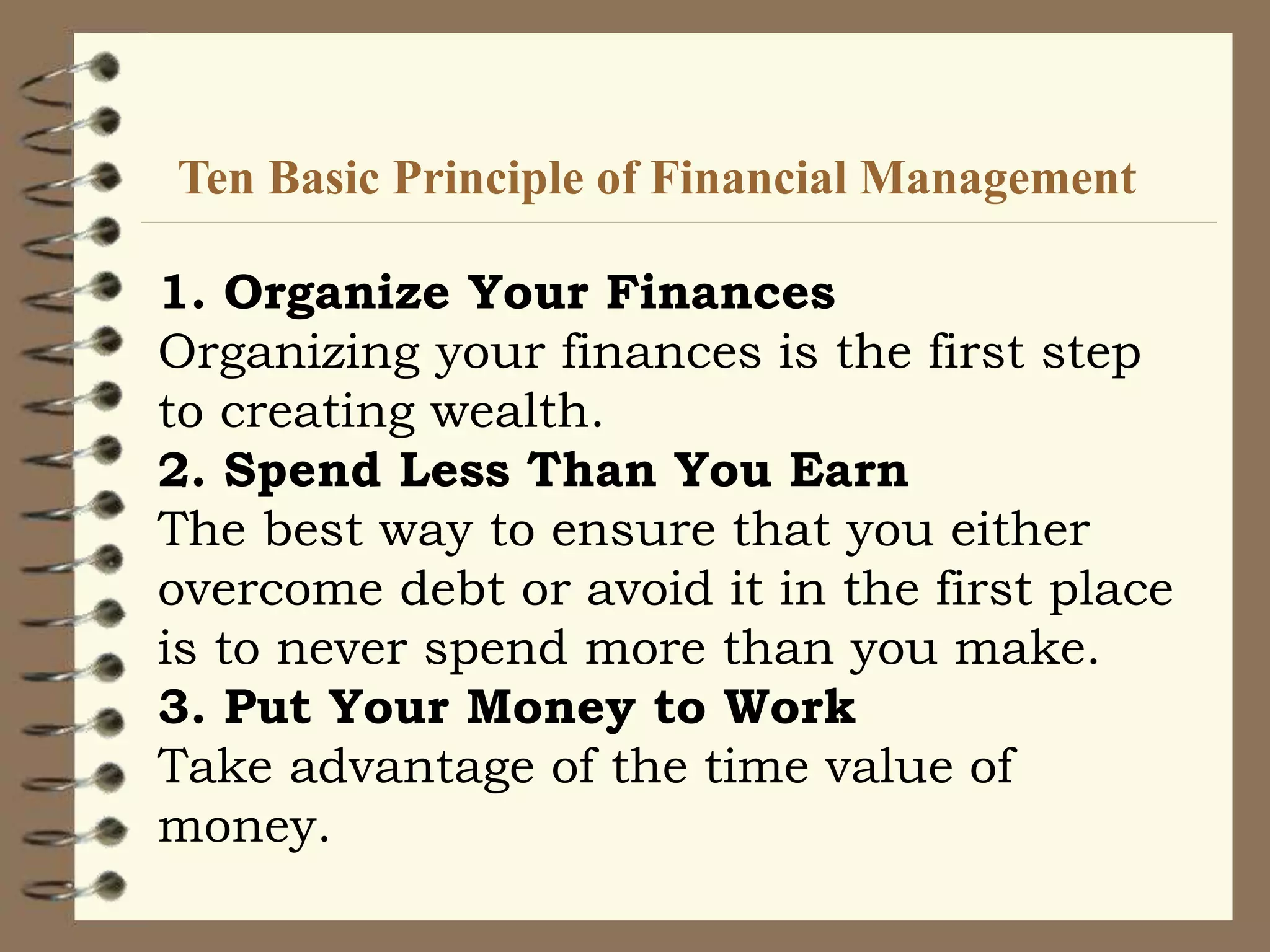 Ten Basic Principle of Financial Management

1. Organize Your Finances
Organizing your finances is the first step to creating wealth.
2. Spend Less Than You Earn
The best way to ensure that you either overcome debt or avoid it in the first place is to never spend more than you make.
3. Put Your Money to Work
Take advantage of the time value of money.